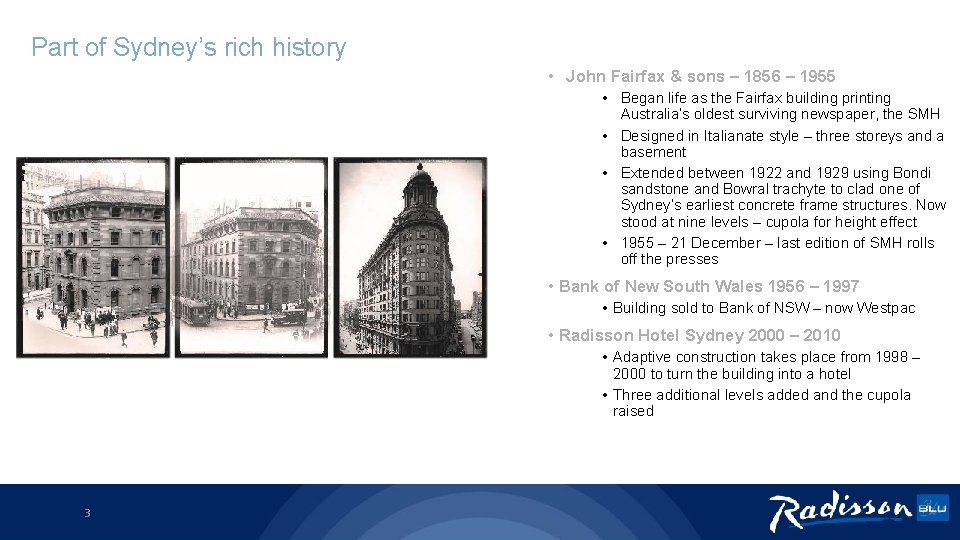 Part of Sydney's rich history

• John Fairfax & sons – 1856 – 1955
  • Began life as the Fairfax building printing Australia's oldest surviving newspaper, the SMH
  • Designed in Italianate style – three storeys and a basement
  • Extended between 1922 and 1929 using Bondi sandstone and Bowral trachyte to clad one of Sydney's earliest concrete frame structures. Now stood at nine levels – cupola for height effect
  • 1955 – 21 December – last edition of SMH rolls off the presses

• Bank of New South Wales 1956 – 1997
  • Building sold to Bank of NSW – now Westpac

• Radisson Hotel Sydney 2000 – 2010
  • Adaptive construction takes place from 1998 – 2000 to turn the building into a hotel
  • Three additional levels added and the cupola raised

3

Radisson BLU